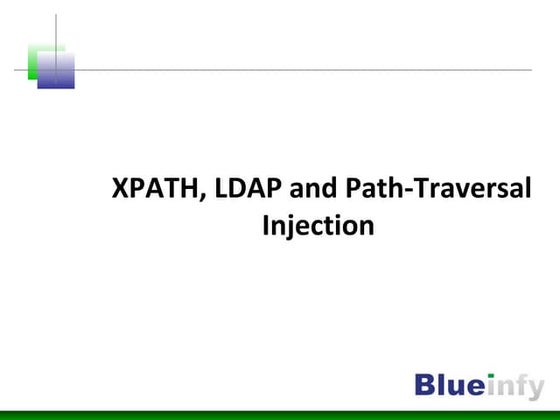 XPATH, LDAP and Path-Traversal Injection

Blueinfy